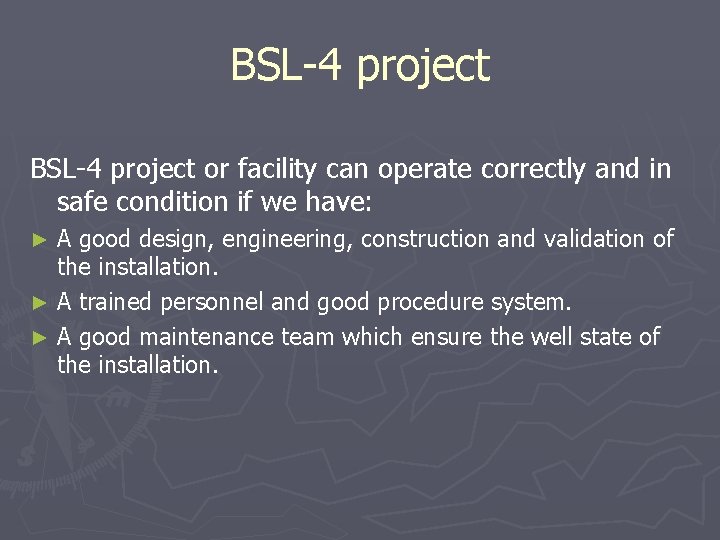 BSL-4 project

BSL-4 project or facility can operate correctly and in safe condition if we have:

► A good design, engineering, construction and validation of the installation.

► A trained personnel and good procedure system.

► A good maintenance team which ensure the well state of the installation.